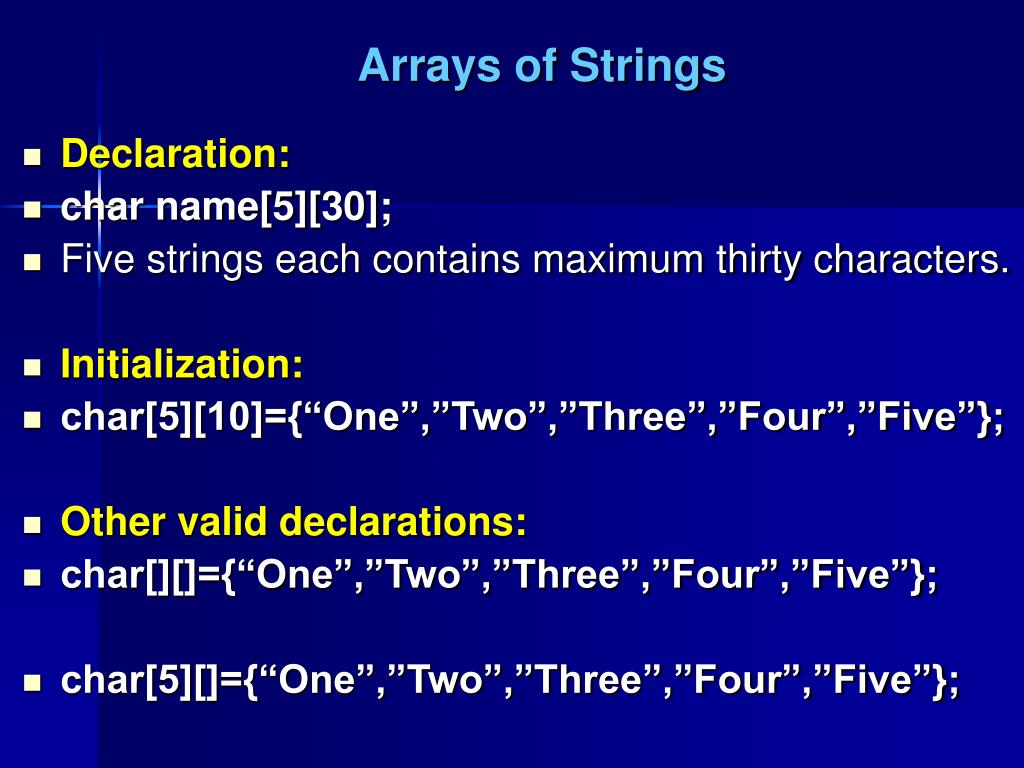 Arrays of Strings

Declaration:
char name[5][30];
Five strings each contains maximum thirty characters.

Initialization:
char[5][10]={“One”,”Two”,”Three”,”Four”,”Five”};

Other valid declarations:
char[][]={“One”,”Two”,”Three”,”Four”,”Five”};

char[5][]={“One”,”Two”,”Three”,”Four”,”Five”};